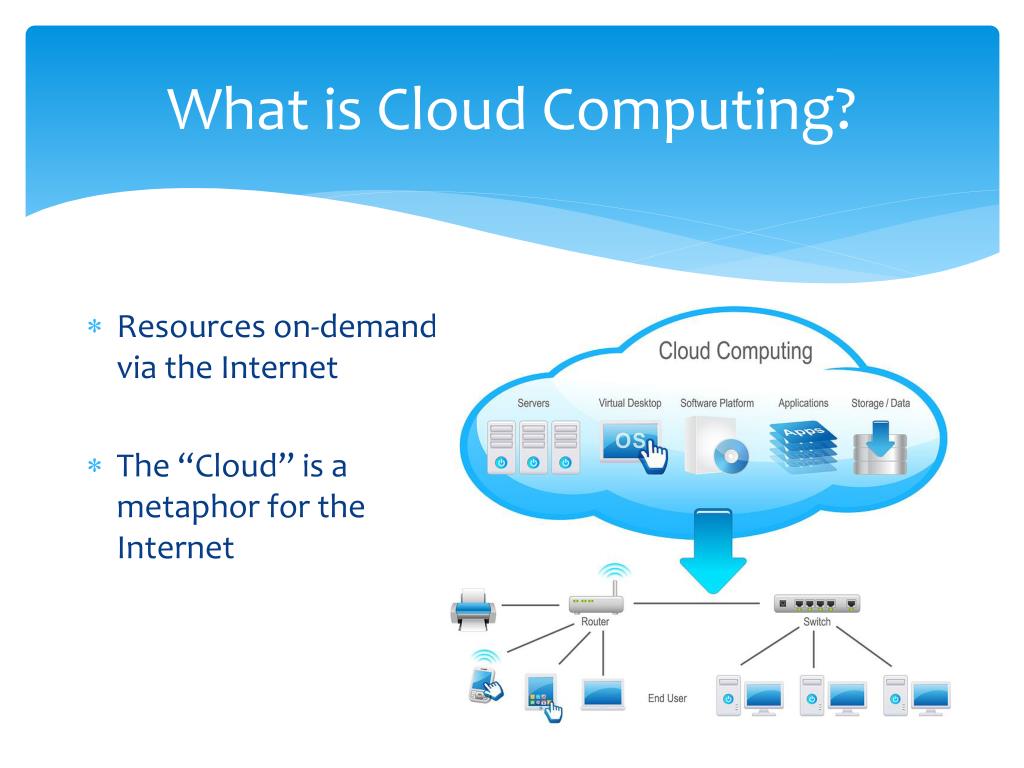 What is Cloud Computing?

* Resources on-demand via the Internet

* The "Cloud" is a metaphor for the Internet

Cloud Computing

Servers

Virtual Desktop

OS

Software Platform

Applications

Apps

Storage / Data

Router

Switch

End User